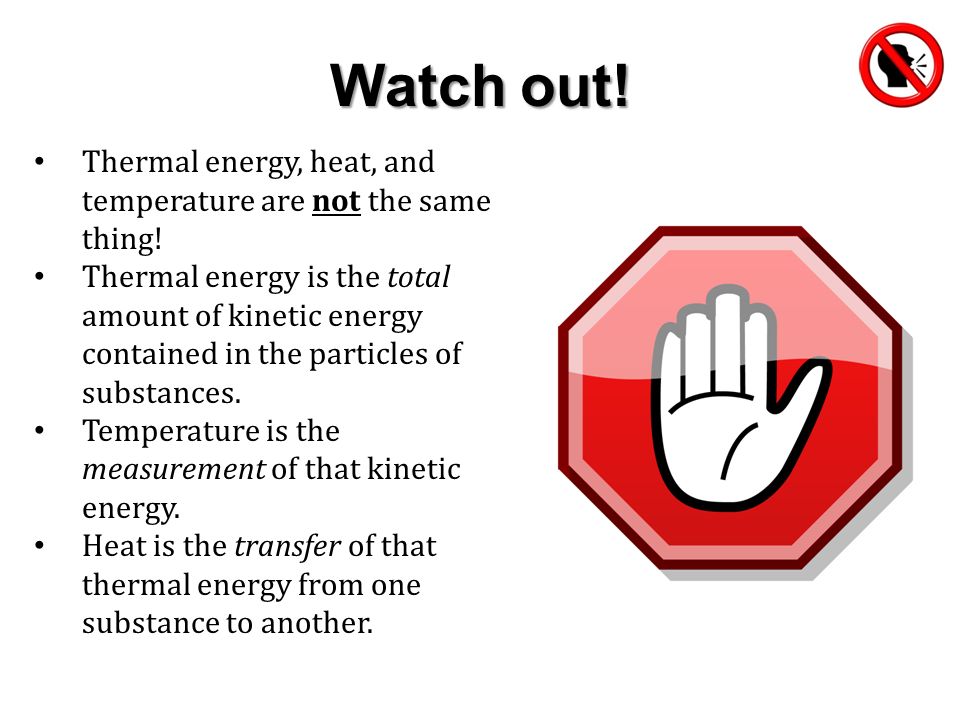 Watch out!

• Thermal energy, heat, and temperature are not the same thing!
• Thermal energy is the total amount of kinetic energy contained in the particles of substances.
• Temperature is the measurement of that kinetic energy.
• Heat is the transfer of that thermal energy from one substance to another.